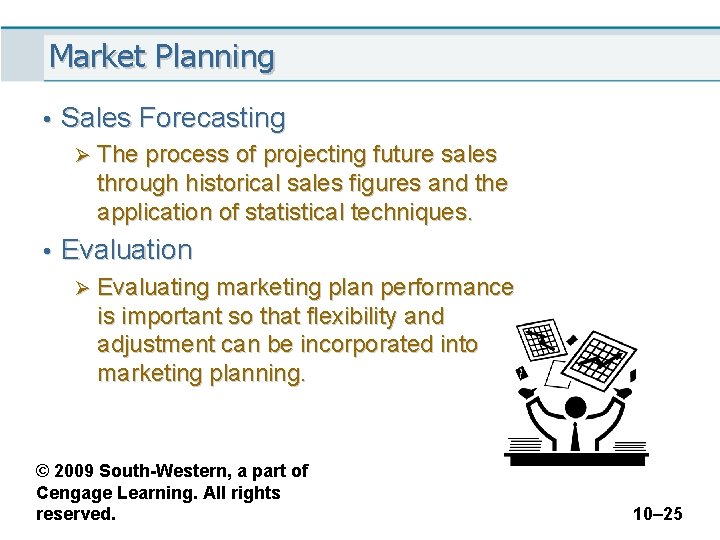 Market Planning

• Sales Forecasting

➢ The process of projecting future sales through historical sales figures and the application of statistical techniques.

• Evaluation

➢ Evaluating marketing plan performance is important so that flexibility and adjustment can be incorporated into marketing planning.

© 2009 South-Western, a part of Cengage Learning. All rights reserved.

10–25